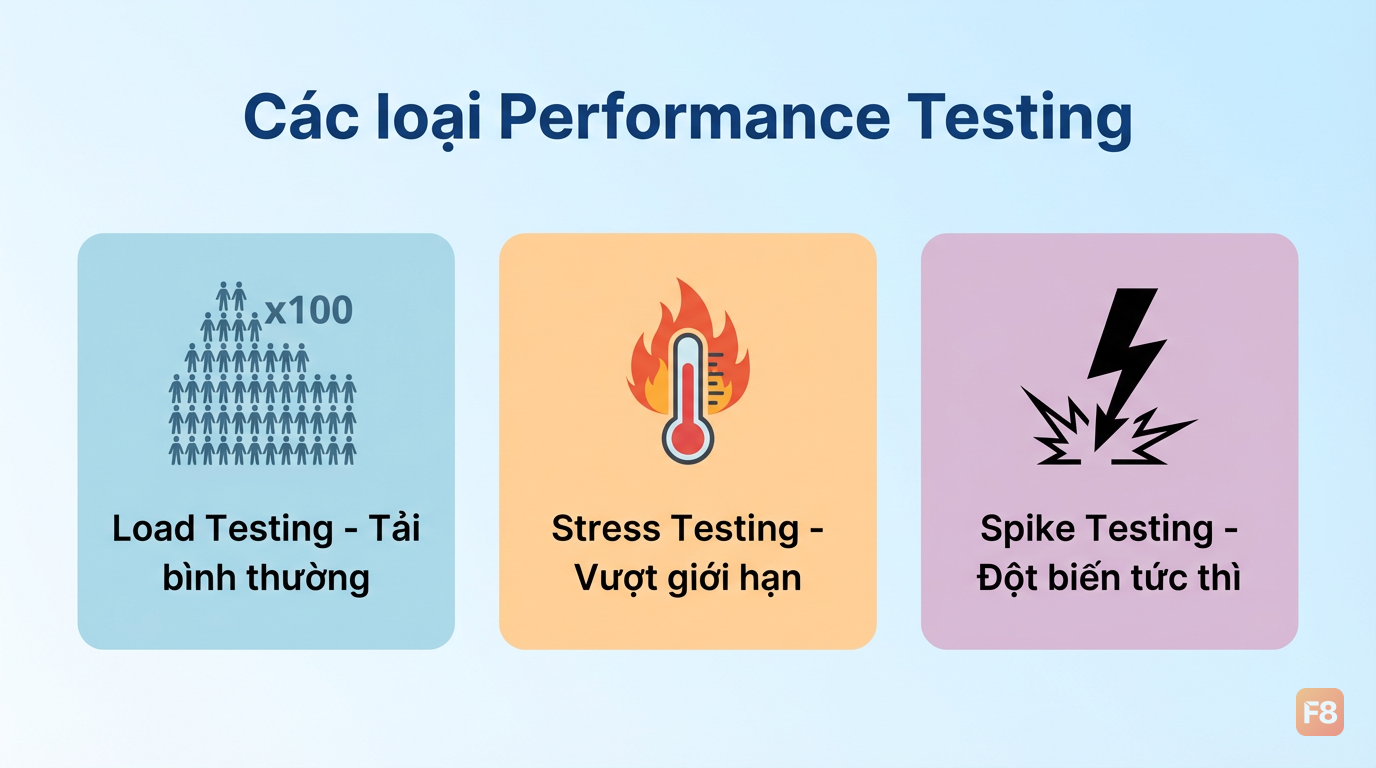 Các loại Performance Testing

x100

Load Testing - Tải bình thường

Stress Testing - Vượt giới hạn

Spike Testing - Đột biến tức thì

F8